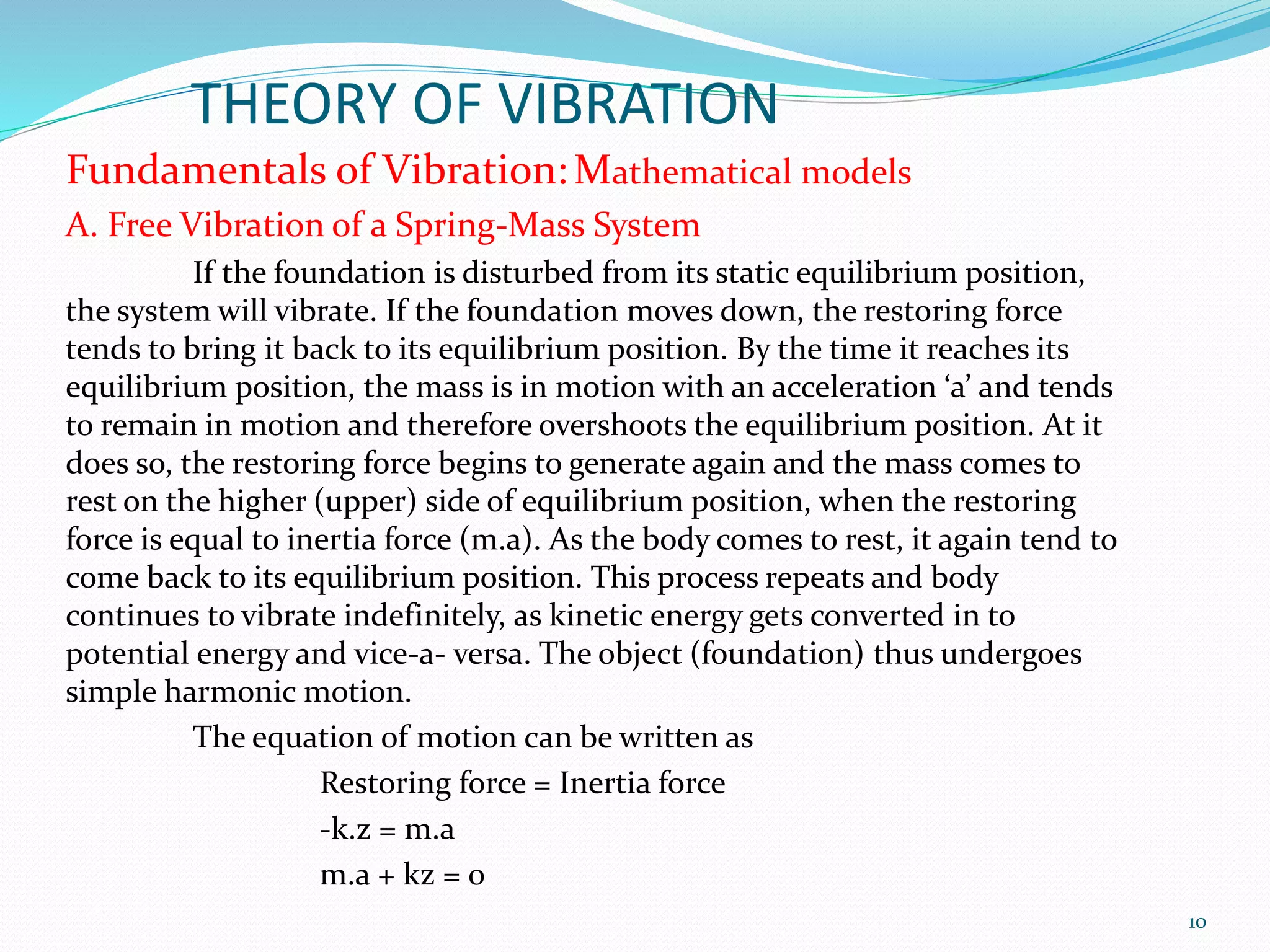 THEORY OF VIBRATION

Fundamentals of Vibration: Mathematical models

A. Free Vibration of a Spring-Mass System

If the foundation is disturbed from its static equilibrium position, the system will vibrate. If the foundation moves down, the restoring force tends to bring it back to its equilibrium position. By the time it reaches its equilibrium position, the mass is in motion with an acceleration ‘a’ and tends to remain in motion and therefore overshoots the equilibrium position. At it does so, the restoring force begins to generate again and the mass comes to rest on the higher (upper) side of equilibrium position, when the restoring force is equal to inertia force (m.a). As the body comes to rest, it again tend to come back to its equilibrium position. This process repeats and body continues to vibrate indefinitely, as kinetic energy gets converted in to potential energy and vice-a- versa. The object (foundation) thus undergoes simple harmonic motion.

The equation of motion can be written as

Restoring force = Inertia force

-k.z = m.a

m.a + kz = 0

10